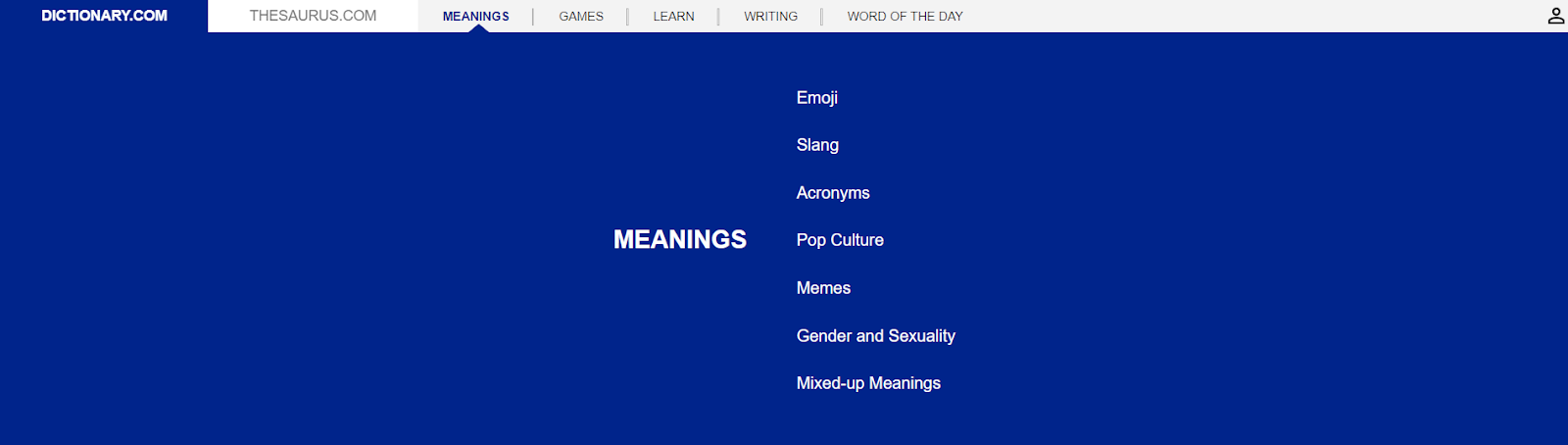 DICTIONARY.COM THESAURUS.COM MEANINGS | GAMES | LEARN | WRITING | WORD OF THE DAY

MEANINGS

Emoji

Slang

Acronyms

Pop Culture

Memes

Gender and Sexuality

Mixed-up Meanings